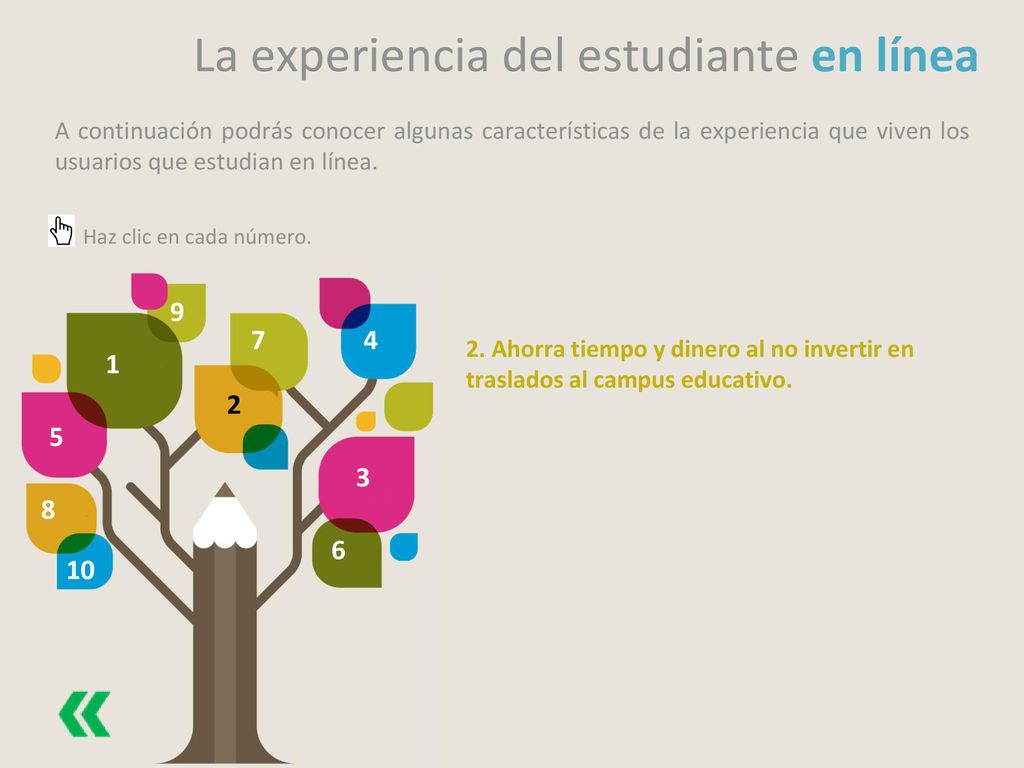 La experiencia del estudiante en línea

A continuación podrás conocer algunas características de la experiencia que viven los usuarios que estudian en línea.

Haz clic en cada número.

9
7
4
1
2
5
3
8
6
10

2. Ahorra tiempo y dinero al no invertir en traslados al campus educativo.